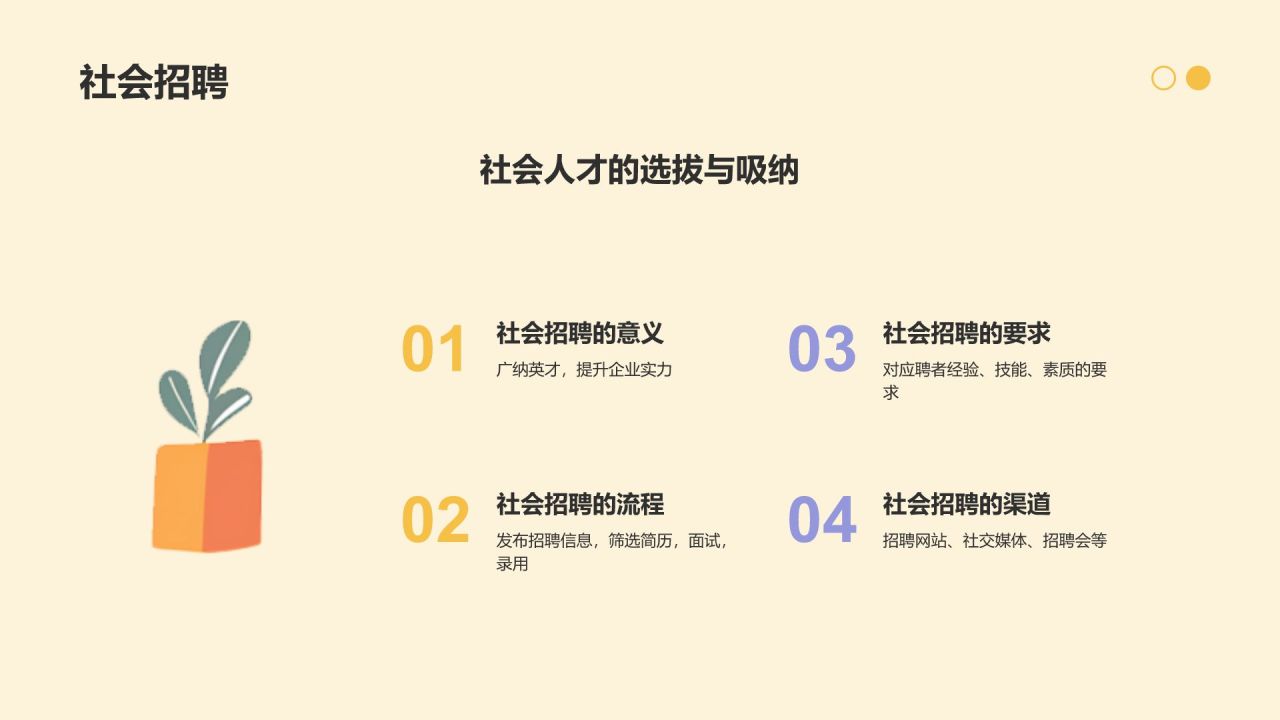 社会招聘

社会人才的选拔与吸纳

01
社会招聘的意义
广纳英才，提升企业实力

02
社会招聘的流程
发布招聘信息，筛选简历，面试，录用

03
社会招聘的要求
对应聘者经验、技能、素质的要求

04
社会招聘的渠道
招聘网站、社交媒体、招聘会等